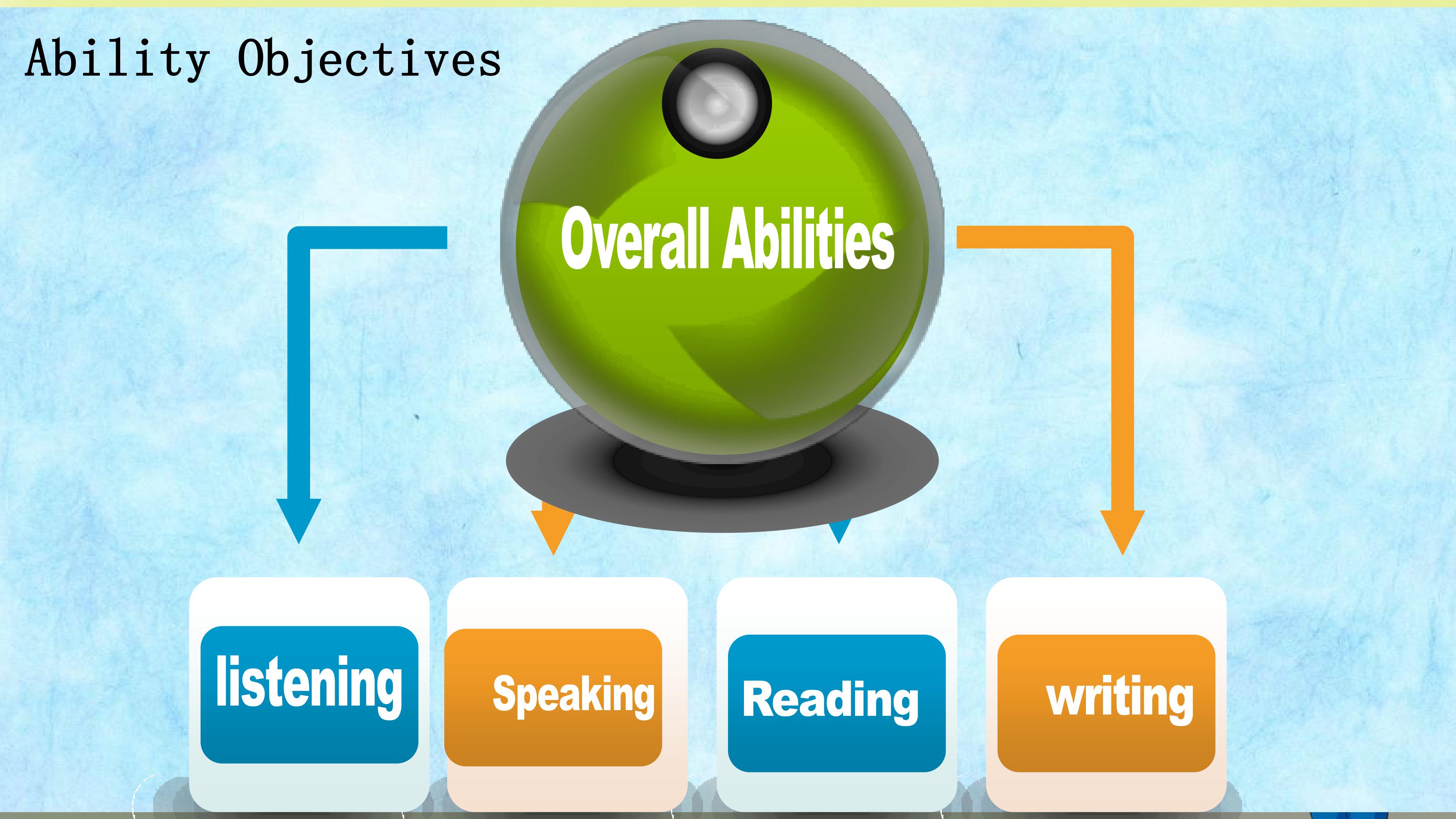 Ability Objectives

Overall Abilities

listening

Speaking

Reading

writing